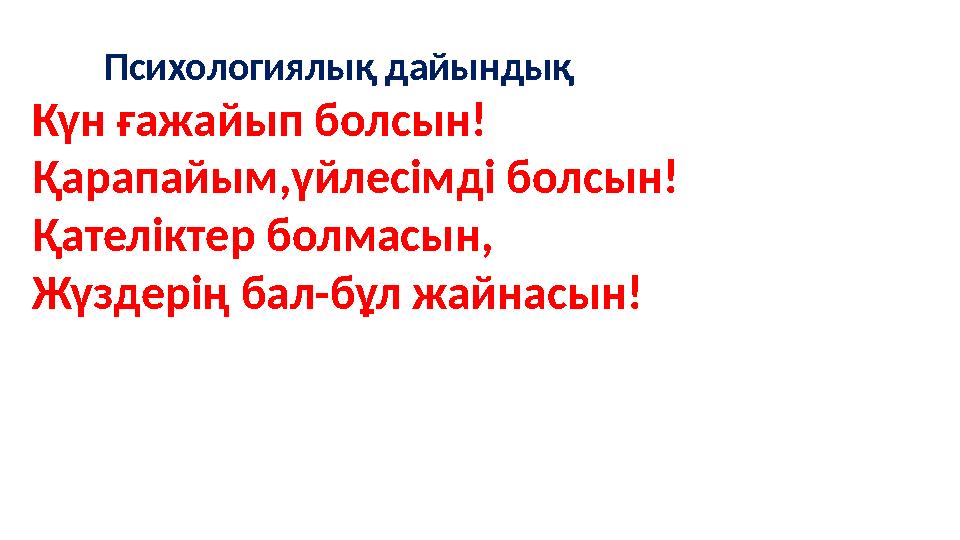 Психологиялық дайындық

Күн ғажайып болсын!
Қарапайым,үйлесімді болсын!
Қателіктер болмасын,
Жүздерің бал-бұл жайнасын!